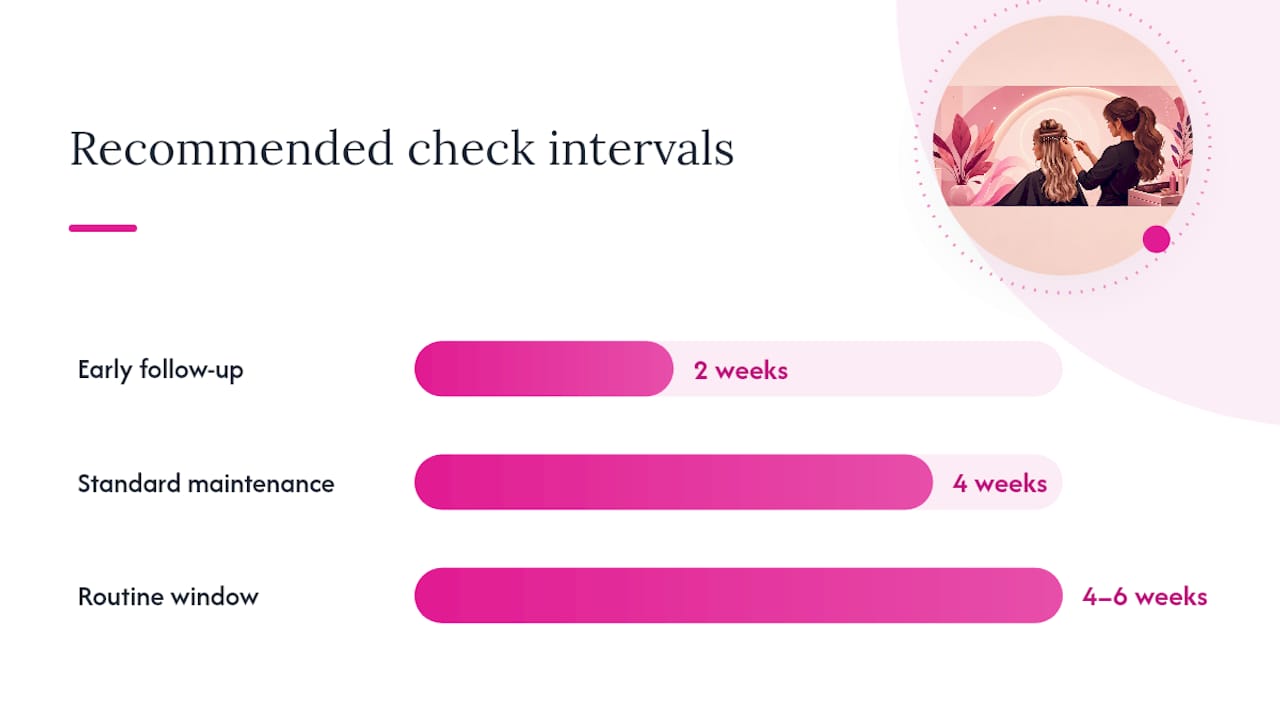 Recommended check intervals

Early follow-up
2 weeks

Standard maintenance
4 weeks

Routine window
4–6 weeks